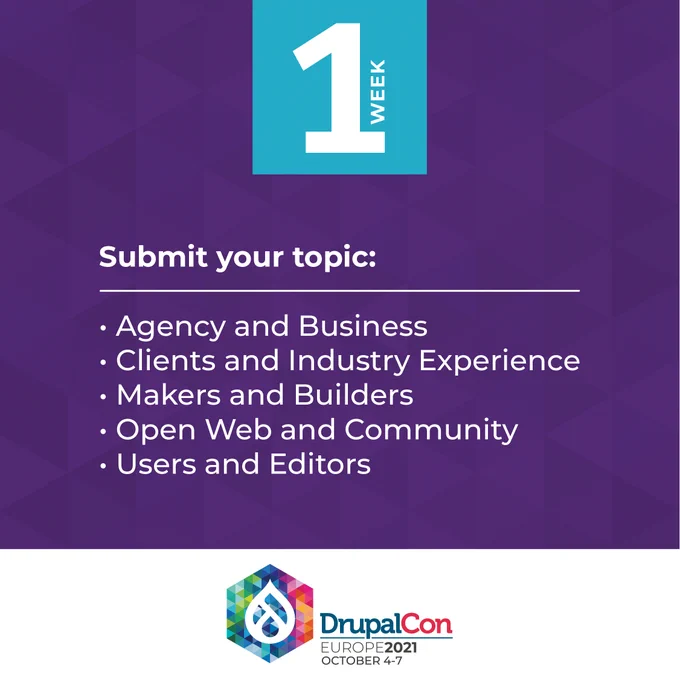 1 WEEK

Submit your topic:

• Agency and Business
• Clients and Industry Experience
• Makers and Builders
• Open Web and Community
• Users and Editors

DrupalCon
EUROPE2021
OCTOBER 4-7